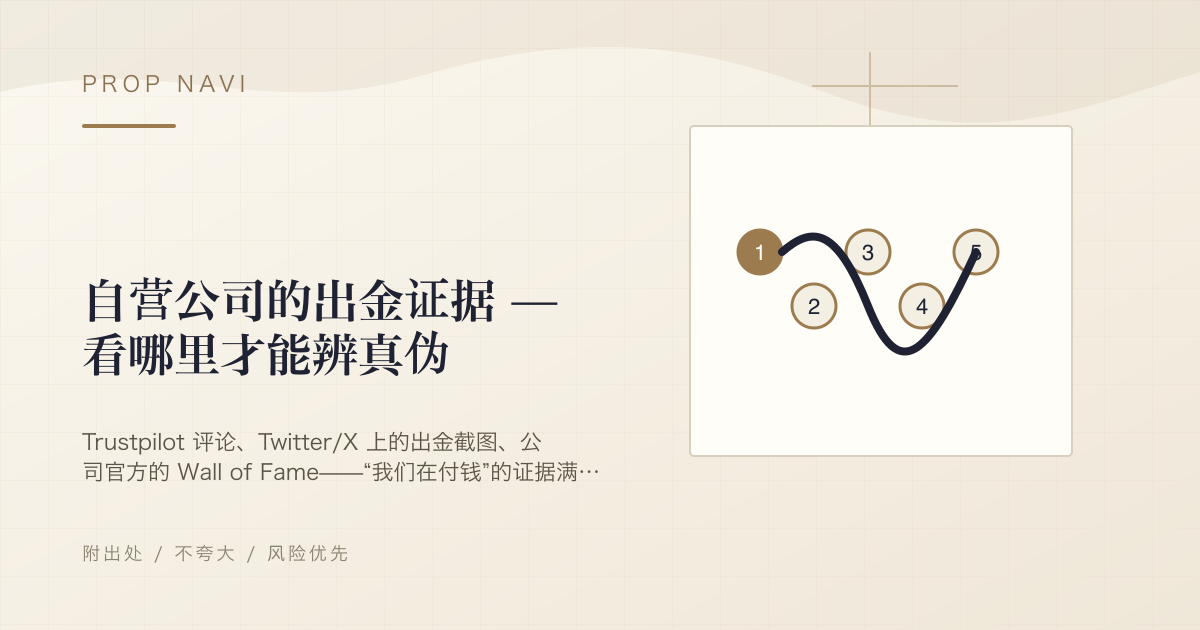 PROP NAVI

自营公司的出金证据 —
看哪里才能辨真伪

Trustpilot 评论、Twitter/X 上的出金截图、公司官方的 Wall of Fame——“我们在付钱”的证据满…

附出处 / 不夸大 / 风险优先

1
2
3
4
5